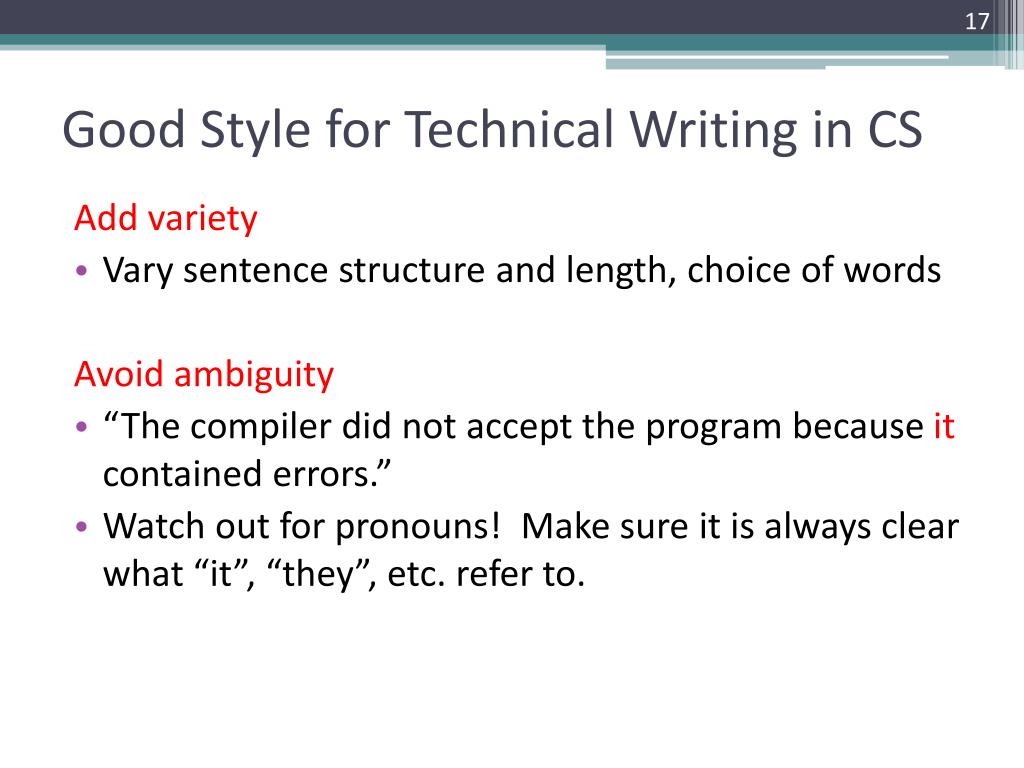 17

Good Style for Technical Writing in CS

Add variety

• Vary sentence structure and length, choice of words

Avoid ambiguity

• “The compiler did not accept the program because it contained errors.”
• Watch out for pronouns!  Make sure it is always clear what “it”, “they”, etc. refer to.